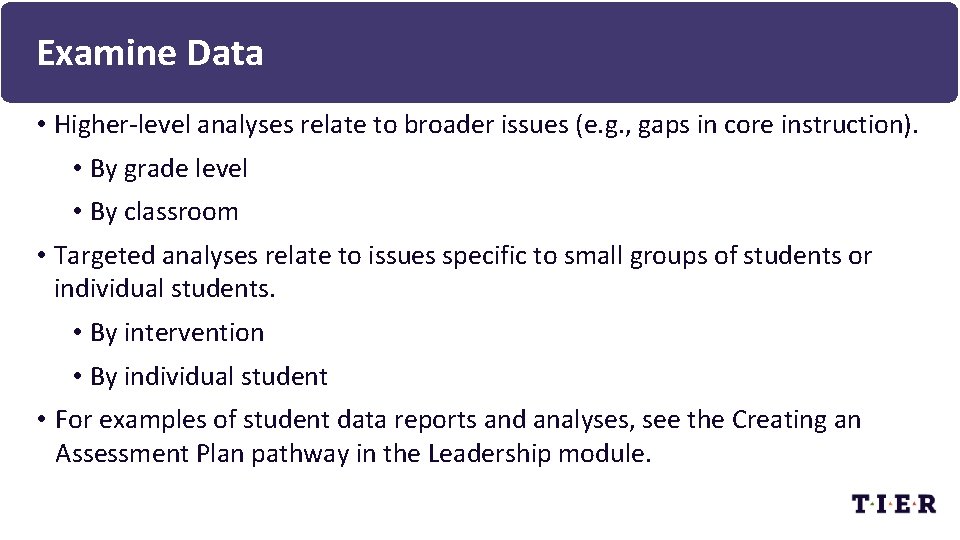 Examine Data

• Higher-level analyses relate to broader issues (e.g., gaps in core instruction).
  • By grade level
  • By classroom
• Targeted analyses relate to issues specific to small groups of students or individual students.
  • By intervention
  • By individual student
• For examples of student data reports and analyses, see the Creating an Assessment Plan pathway in the Leadership module.

T·I·E·R